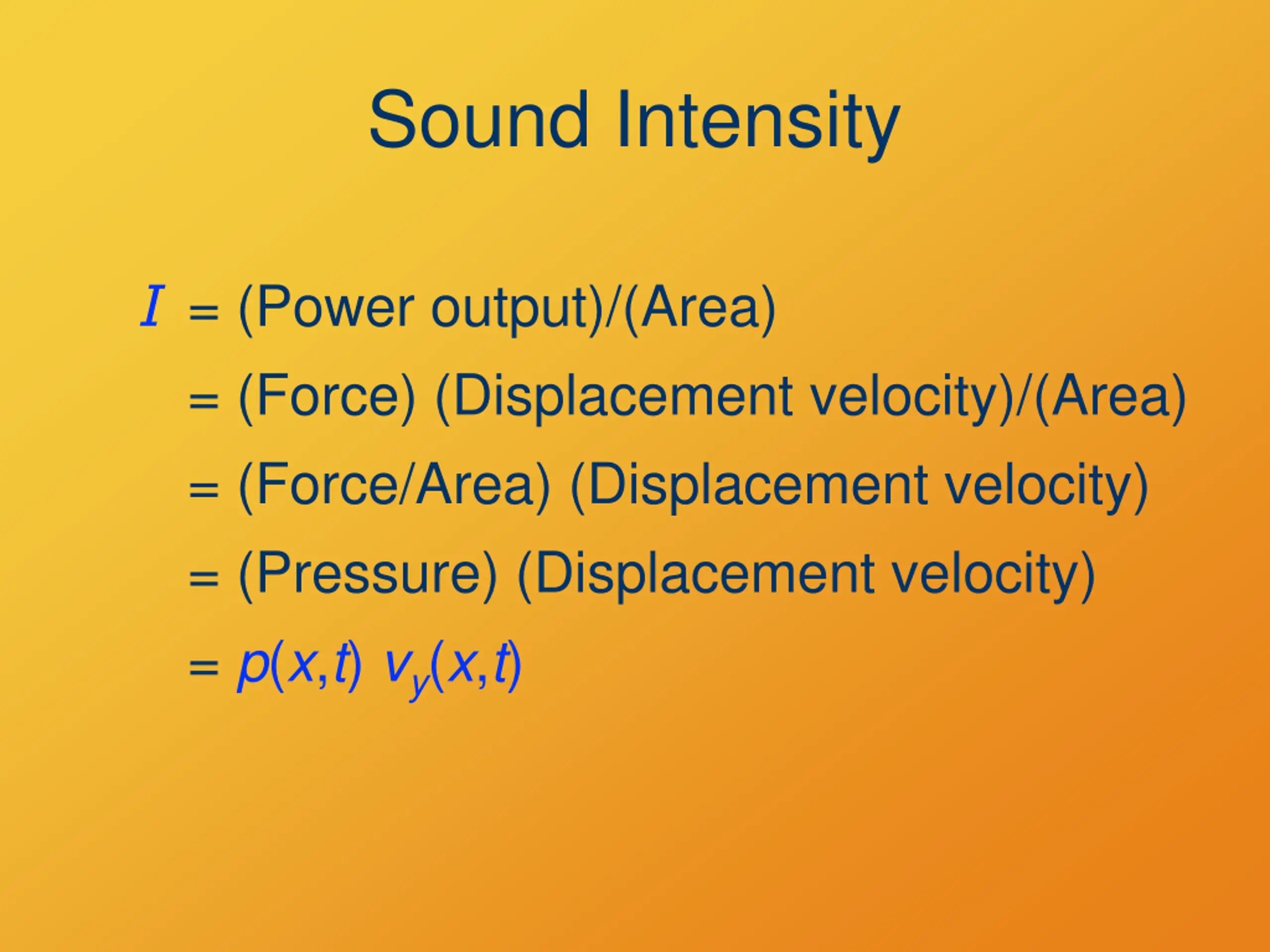 Sound Intensity

$I$ = (Power output)/(Area)

= (Force) (Displacement velocity)/(Area)

= (Force/Area) (Displacement velocity)

= (Pressure) (Displacement velocity)

= $p(x,t)\ v_y(x,t)$